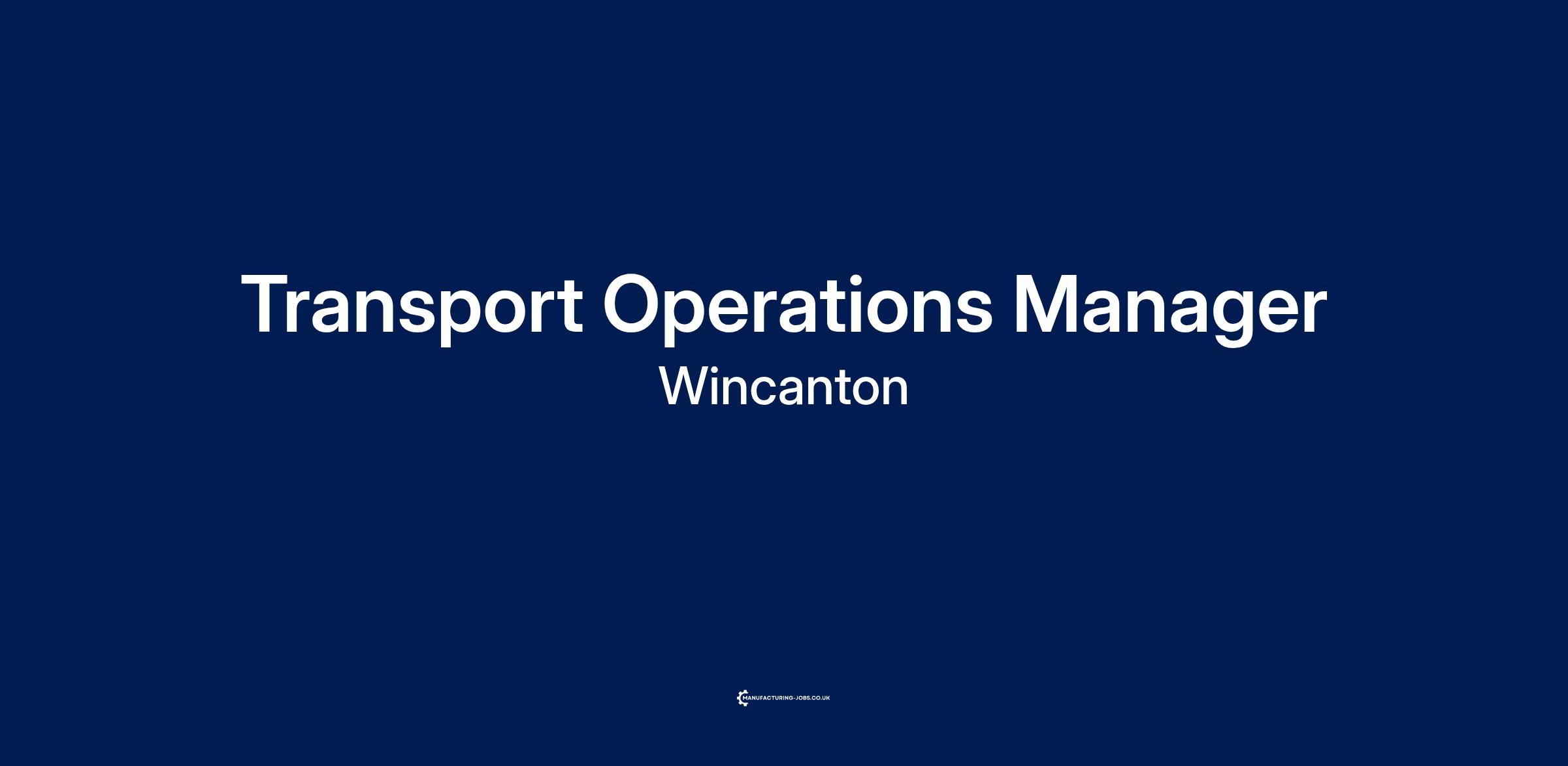 Transport Operations Manager
Wincanton

MANUFACTURING-JOBS.CO.UK